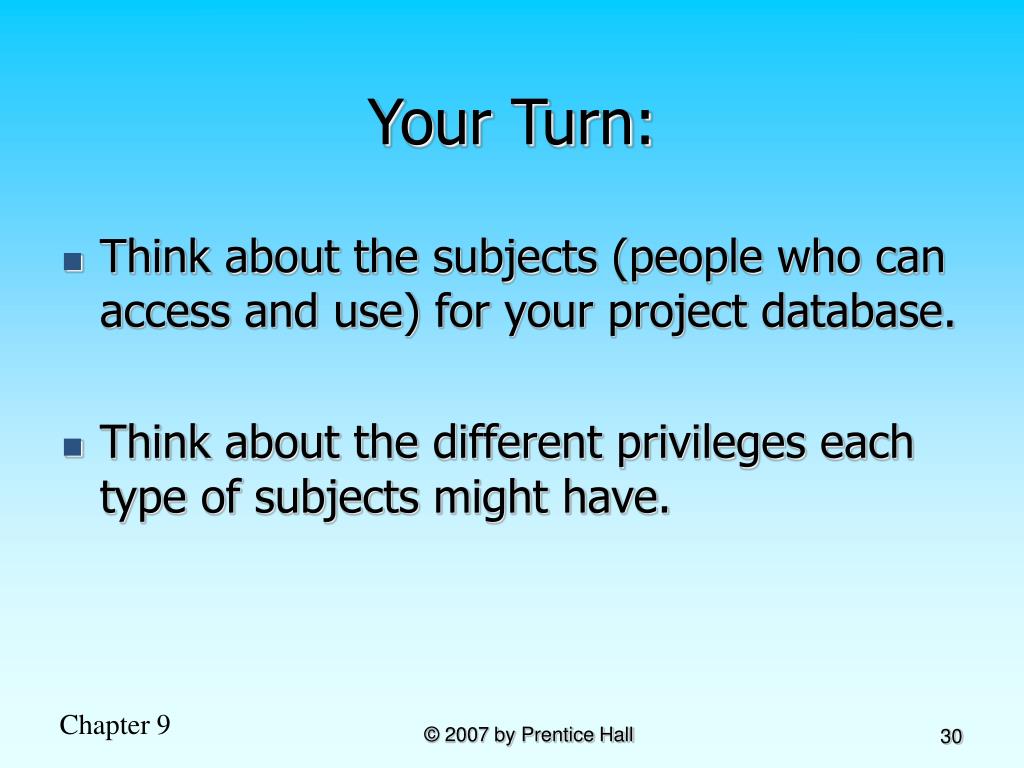 Your Turn:

Think about the subjects (people who can access and use) for your project database.

Think about the different privileges each type of subjects might have.

Chapter 9

© 2007 by Prentice Hall

30